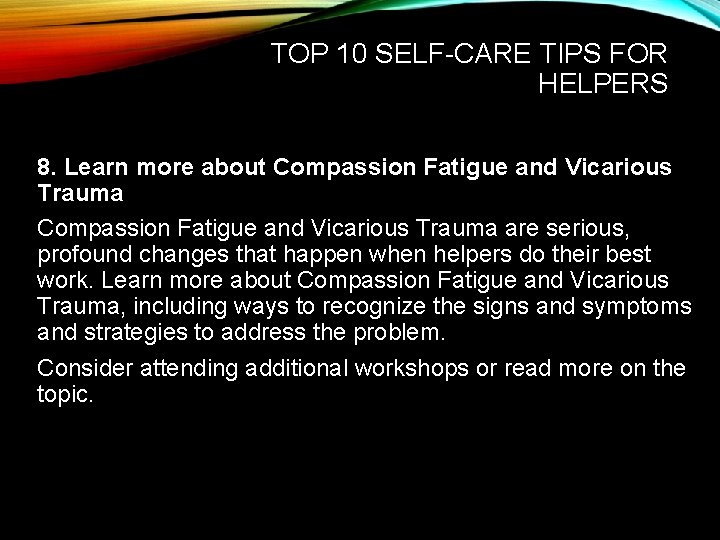 TOP 10 SELF-CARE TIPS FOR HELPERS

8. Learn more about Compassion Fatigue and Vicarious Trauma

Compassion Fatigue and Vicarious Trauma are serious, profound changes that happen when helpers do their best work. Learn more about Compassion Fatigue and Vicarious Trauma, including ways to recognize the signs and symptoms and strategies to address the problem.

Consider attending additional workshops or read more on the topic.